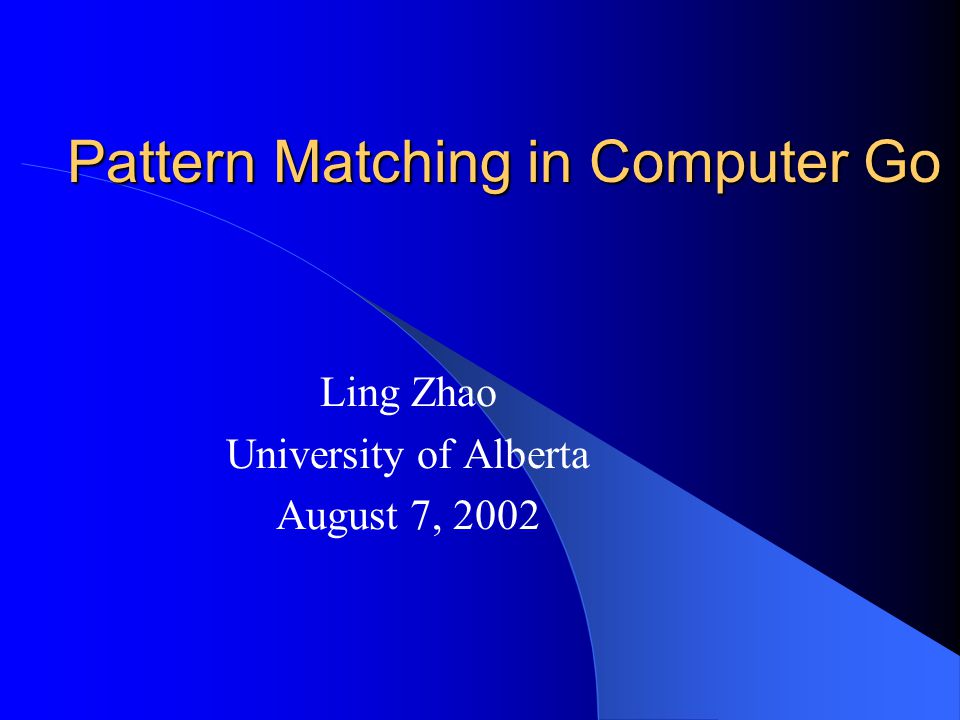 Pattern Matching in Computer Go

Ling Zhao
University of Alberta
August 7, 2002